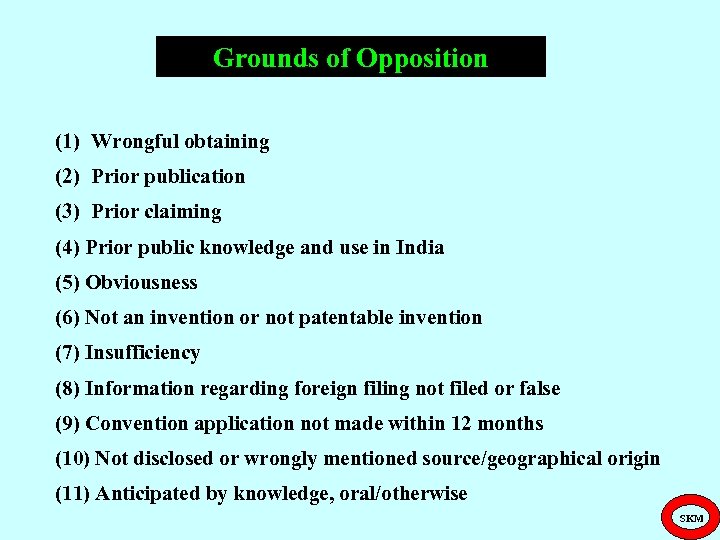 Grounds of Opposition

(1) Wrongful obtaining

(2) Prior publication

(3) Prior claiming

(4) Prior public knowledge and use in India

(5) Obviousness

(6) Not an invention or not patentable invention

(7) Insufficiency

(8) Information regarding foreign filing not filed or false

(9) Convention application not made within 12 months

(10) Not disclosed or wrongly mentioned source/geographical origin

(11) Anticipated by knowledge, oral/otherwise

SKM